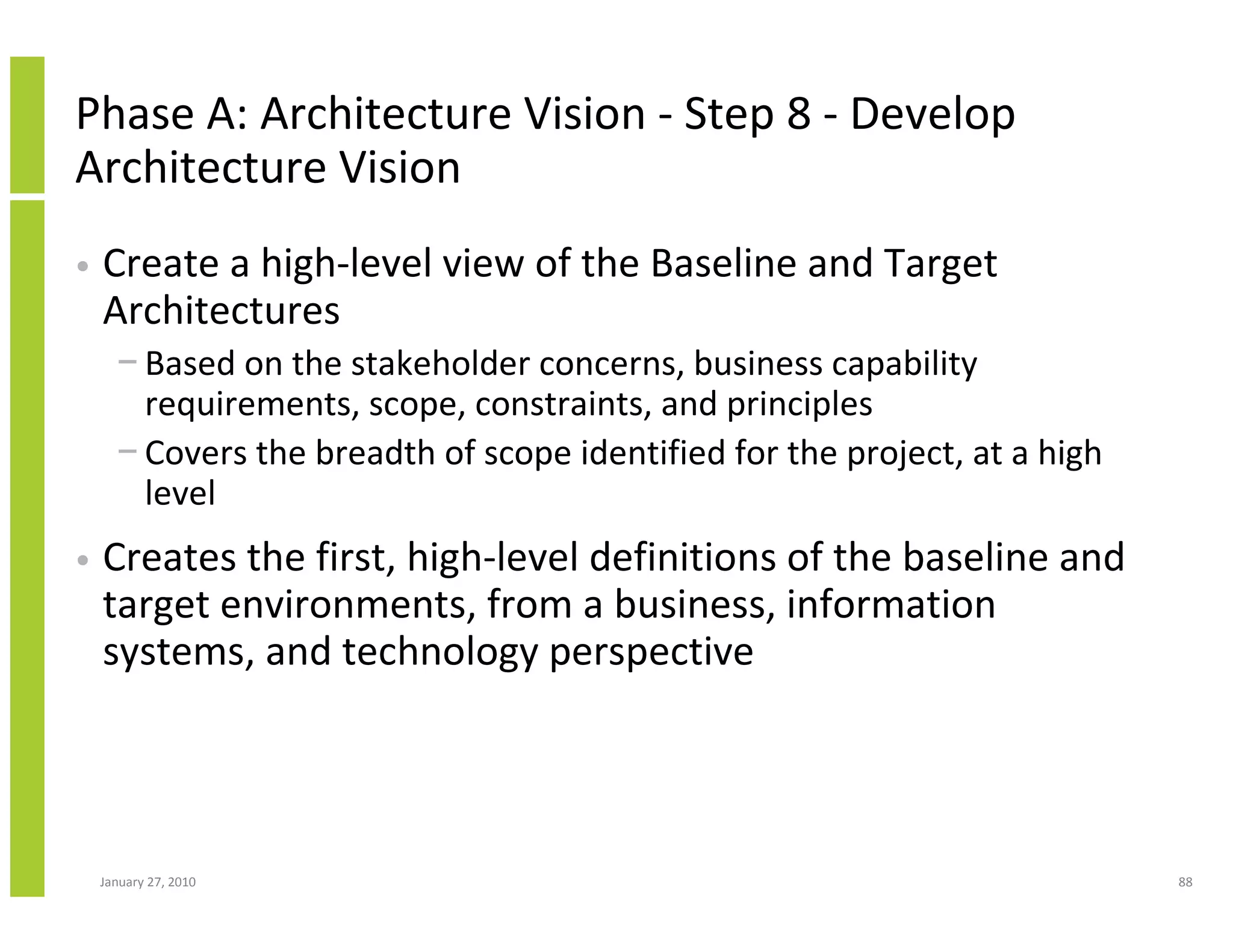 Phase A: Architecture Vision - Step 8 - Develop Architecture Vision

• Create a high-level view of the Baseline and Target Architectures
– Based on the stakeholder concerns, business capability requirements, scope, constraints, and principles
– Covers the breadth of scope identified for the project, at a high level

• Creates the first, high-level definitions of the baseline and target environments, from a business, information systems, and technology perspective

January 27, 2010

88